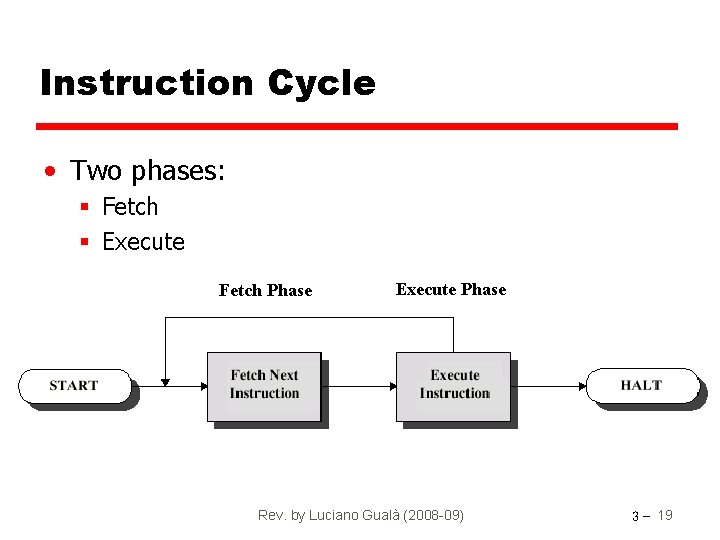 Instruction Cycle

• Two phases:
▪ Fetch
▪ Execute

Fetch Phase

Execute Phase

START

Fetch Next Instruction

Execute Instruction

HALT

Rev. by Luciano Gualà (2008-09)

3 – 19